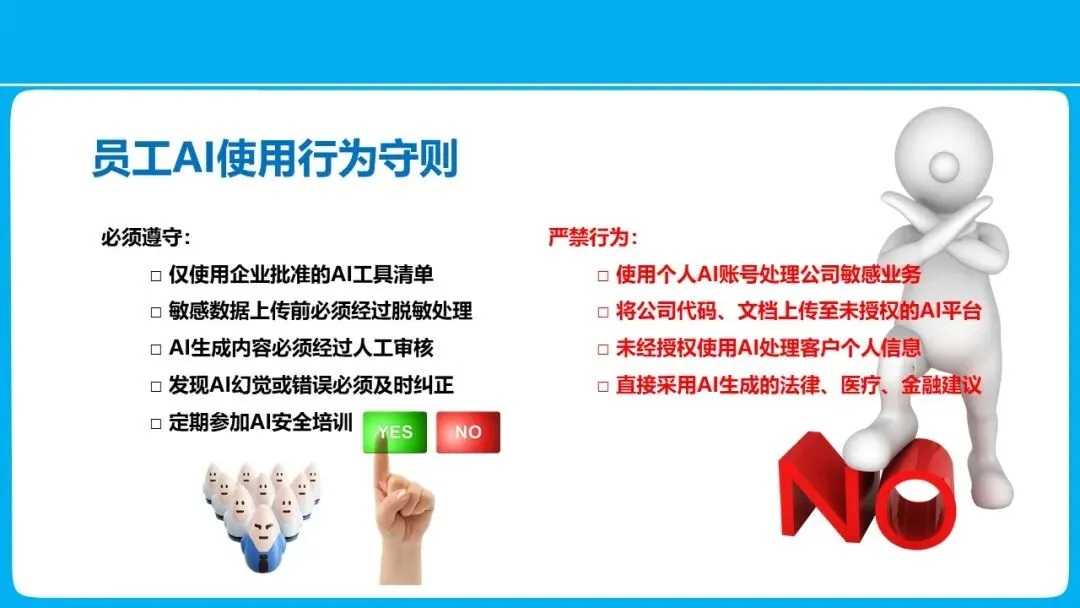 员工AI使用行为守则

必须遵守：

□ 仅使用企业批准的AI工具清单

□ 敏感数据上传前必须经过脱敏处理

□ AI生成内容必须经过人工审核

□ 发现AI幻觉或错误必须及时纠正

□ 定期参加AI安全培训

YES

NO

严禁行为：

□ 使用个人AI账号处理公司敏感业务

□ 将公司代码、文档上传至未授权的AI平台

□ 未经授权使用AI处理客户个人信息

□ 直接采用AI生成的法律、医疗、金融建议

NO